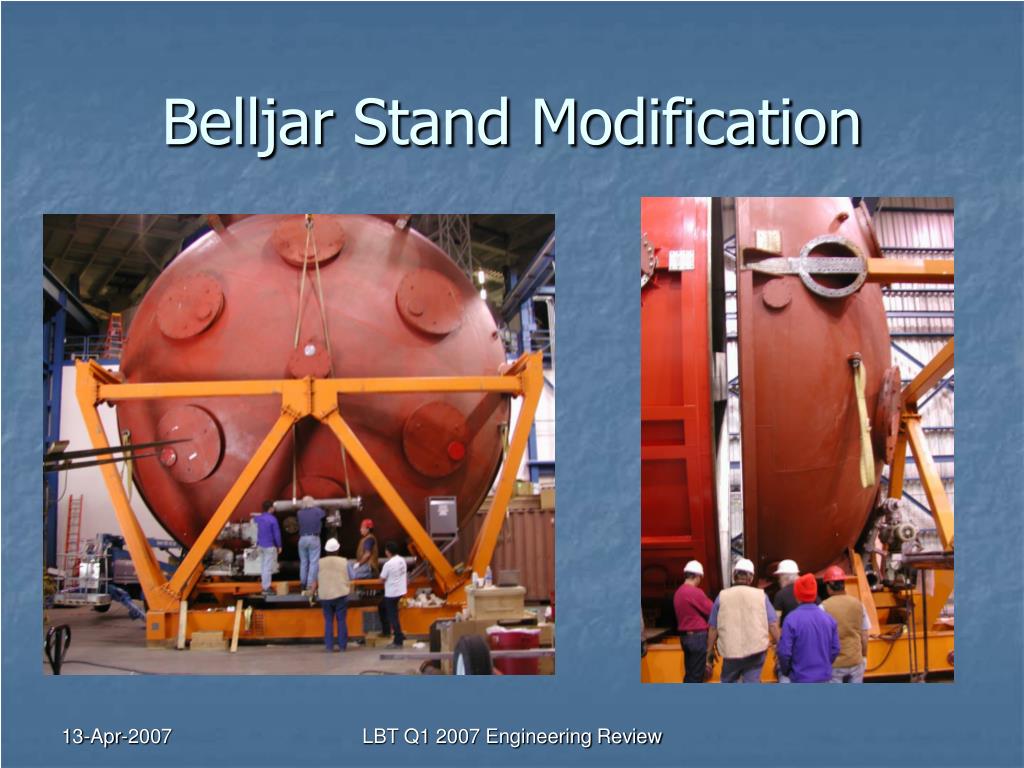 Belljar Stand Modification

13-Apr-2007

LBT Q1 2007 Engineering Review